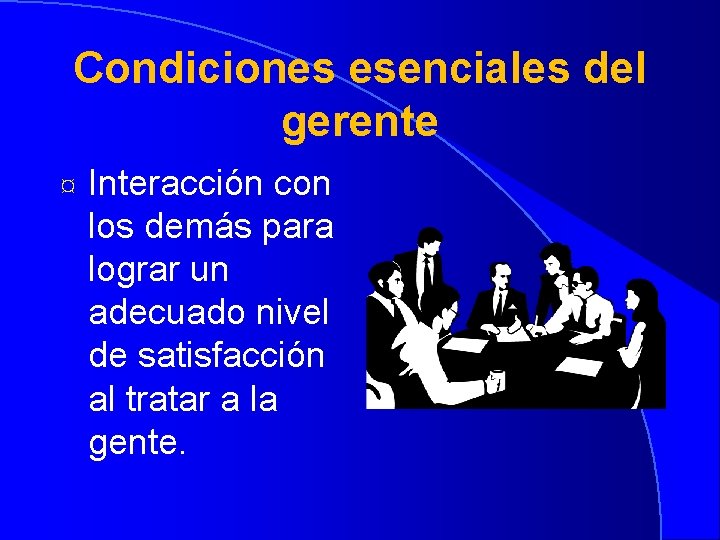 Condiciones esenciales del gerente

¤ Interacción con los demás para lograr un adecuado nivel de satisfacción al tratar a la gente.